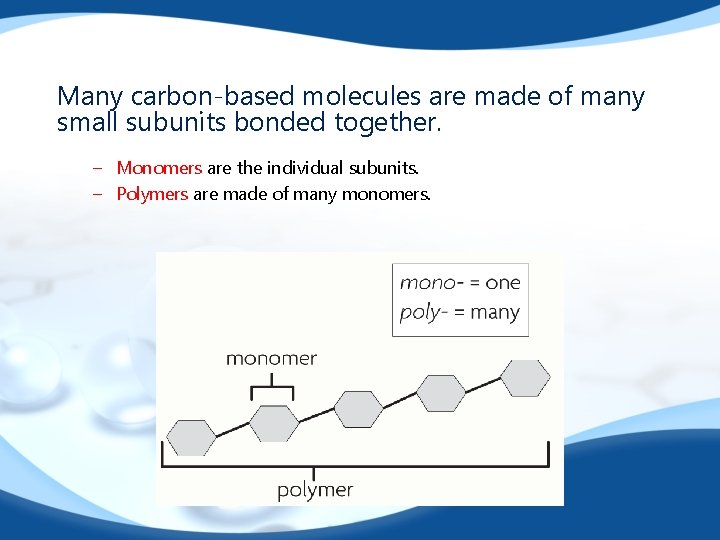 Many carbon-based molecules are made of many small subunits bonded together.

– Monomers are the individual subunits.
– Polymers are made of many monomers.

mono- = one
poly- = many

monomer

polymer